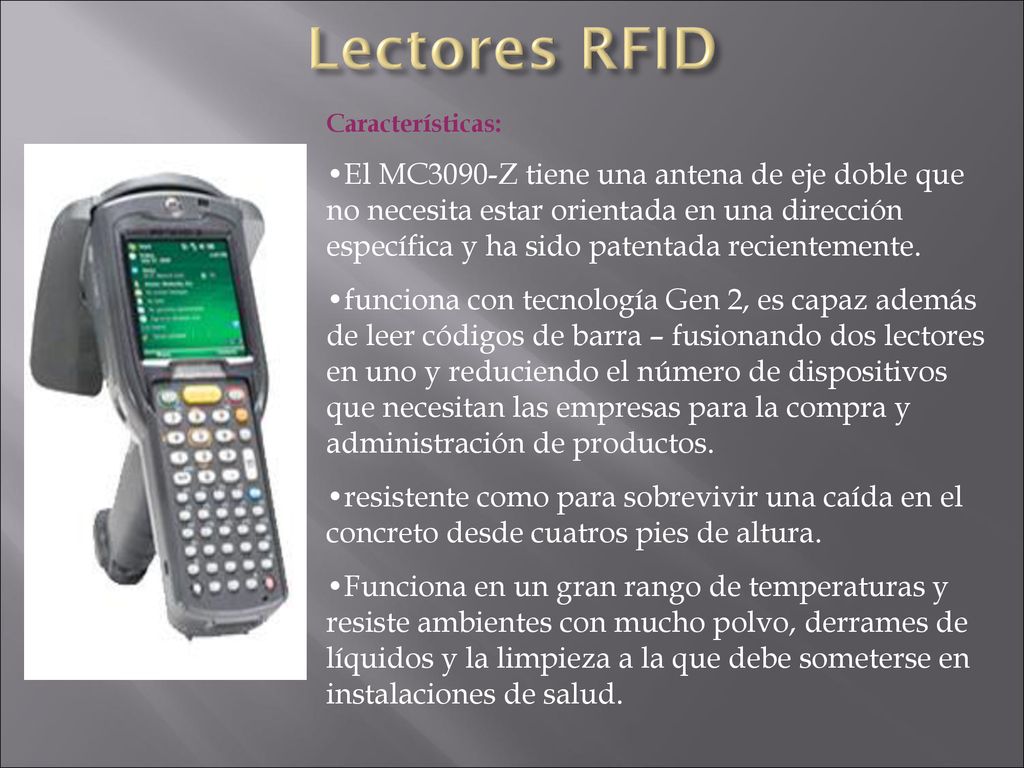 Lectores RFID

Características:

•El MC3090-Z tiene una antena de eje doble que no necesita estar orientada en una dirección específica y ha sido patentada recientemente.

•funciona con tecnología Gen 2, es capaz además de leer códigos de barra – fusionando dos lectores en uno y reduciendo el número de dispositivos que necesitan las empresas para la compra y administración de productos.

•resistente como para sobrevivir una caída en el concreto desde cuatros pies de altura.

•Funciona en un gran rango de temperaturas y resiste ambientes con mucho polvo, derrames de líquidos y la limpieza a la que debe someterse en instalaciones de salud.